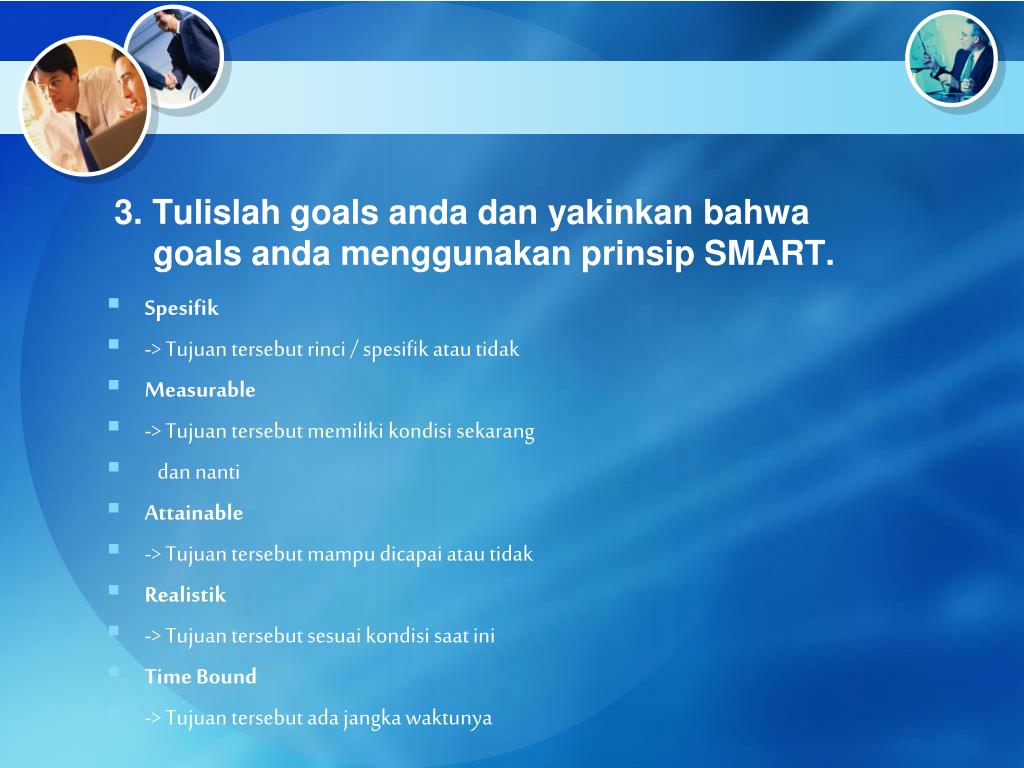 3. Tulislah goals anda dan yakinkan bahwa goals anda menggunakan prinsip SMART.

- Spesifik
- -> Tujuan tersebut rinci / spesifik atau tidak
- Measurable
- -> Tujuan tersebut memiliki kondisi sekarang
- dan nanti
- Attainable
- -> Tujuan tersebut mampu dicapai atau tidak
- Realistik
- -> Tujuan tersebut sesuai kondisi saat ini
- Time Bound
- -> Tujuan tersebut ada jangka waktunya